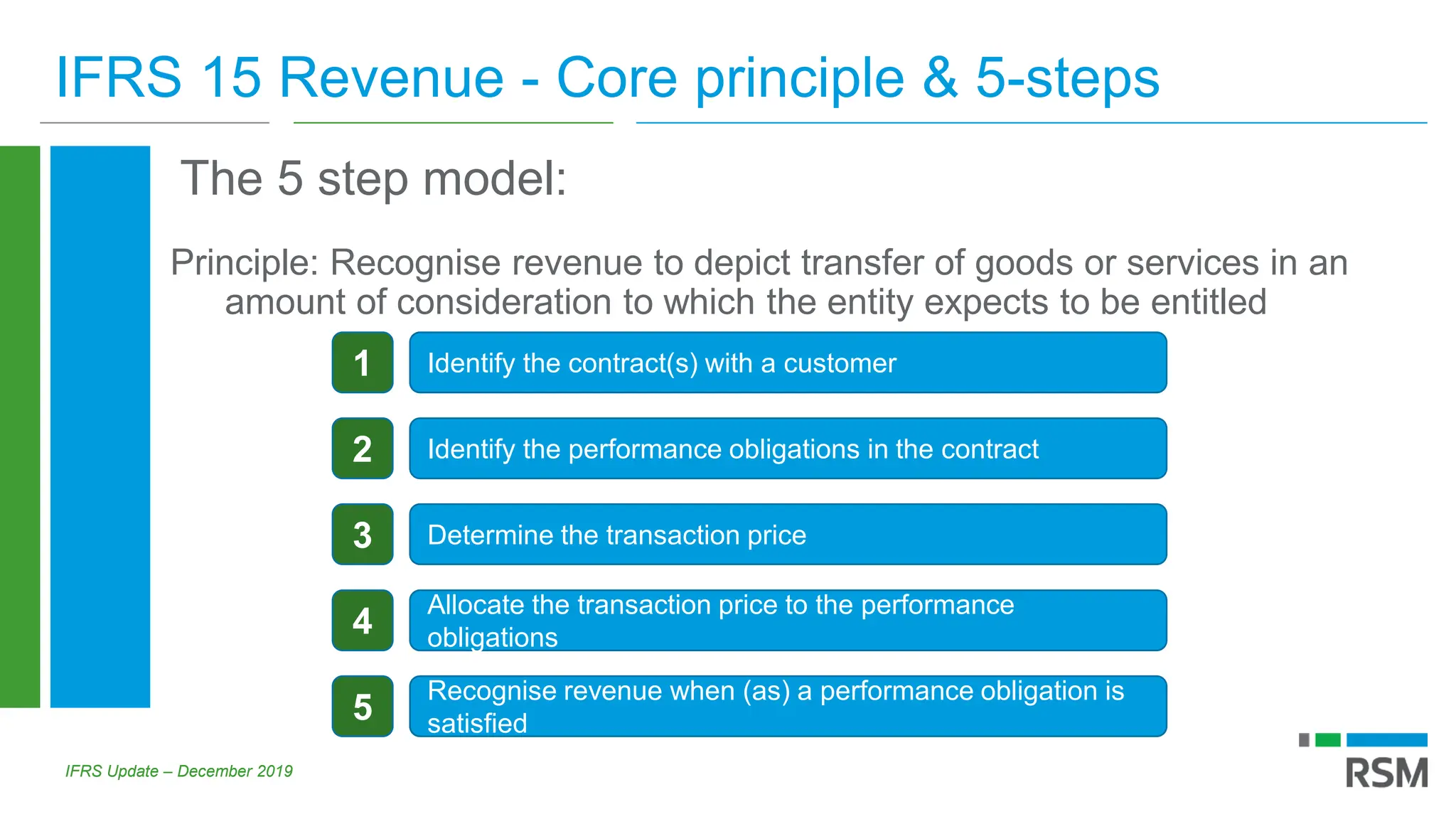 IFRS 15 Revenue - Core principle & 5-steps

The 5 step model:

Principle: Recognise revenue to depict transfer of goods or services in an amount of consideration to which the entity expects to be entitled

1 Identify the contract(s) with a customer

2 Identify the performance obligations in the contract

3 Determine the transaction price

4 Allocate the transaction price to the performance obligations

5 Recognise revenue when (as) a performance obligation is satisfied

IFRS Update – December 2019

RSM